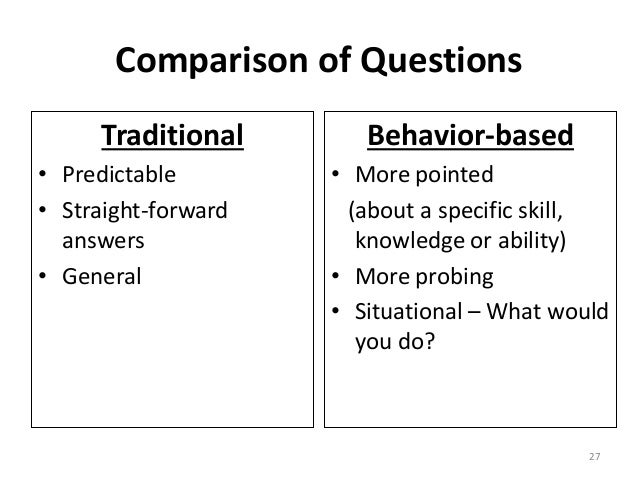 Comparison of Questions

Traditional

• Predictable
• Straight-forward answers
• General

Behavior-based

• More pointed
(about a specific skill, knowledge or ability)
• More probing
• Situational – What would you do?

27